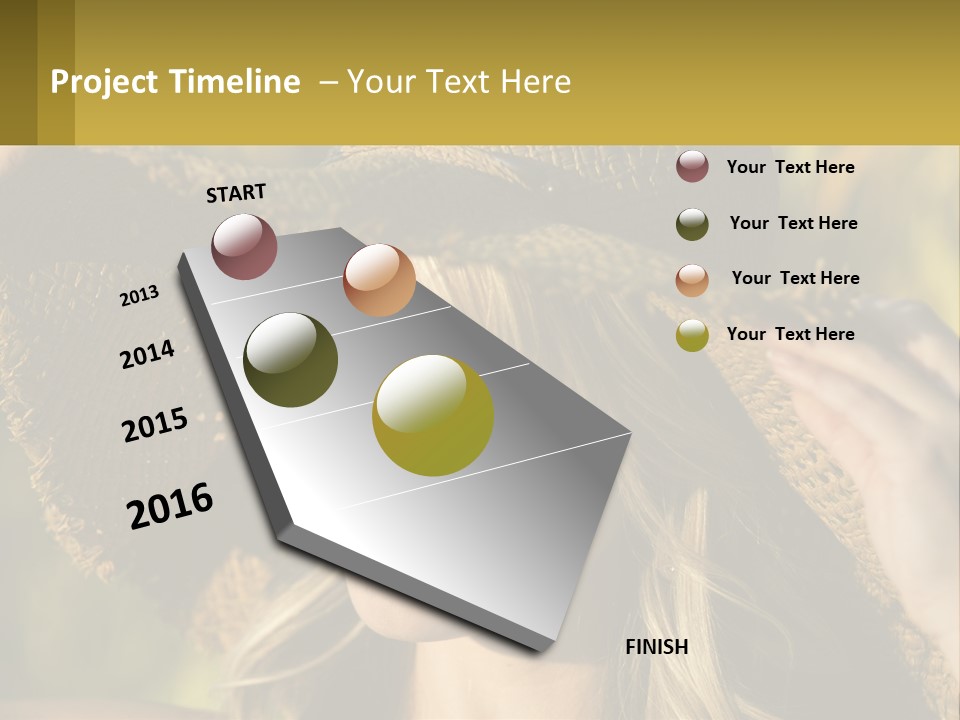 Project Timeline – Your Text Here

START

2013

2014

2015

2016

FINISH

Your Text Here

Your Text Here

Your Text Here

Your Text Here